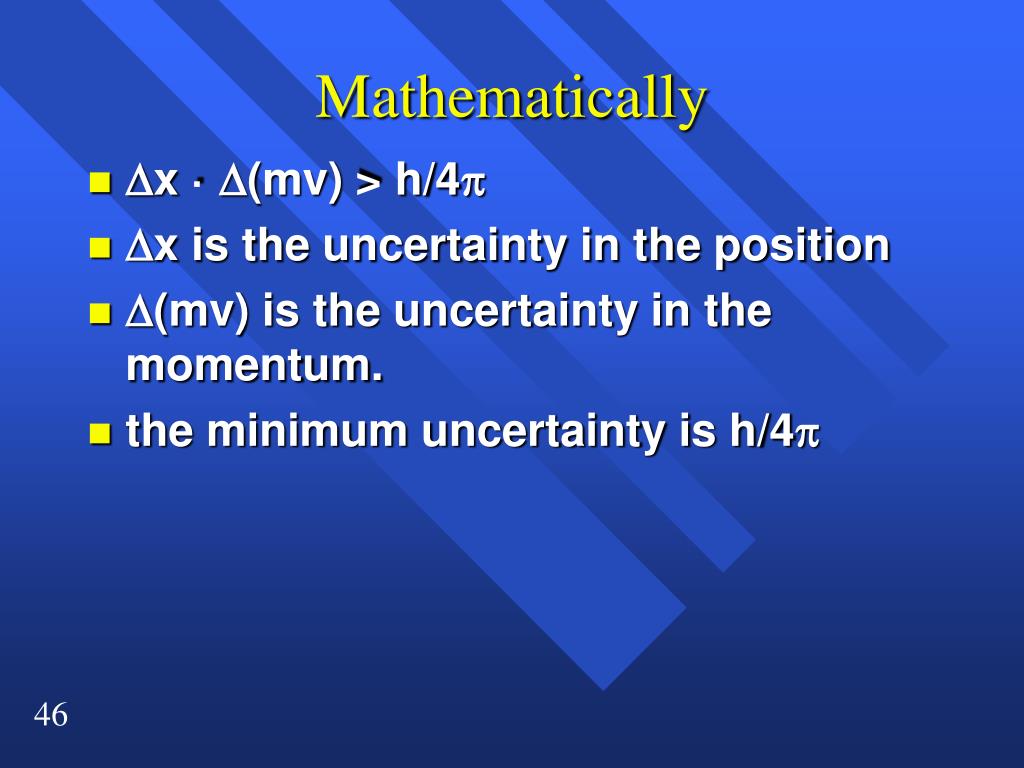 Mathematically

- $\Delta x \cdot \Delta(mv) > h/4\pi$
- $\Delta x$ is the uncertainty in the position
- $\Delta(mv)$ is the uncertainty in the momentum.
- the minimum uncertainty is $h/4\pi$

46